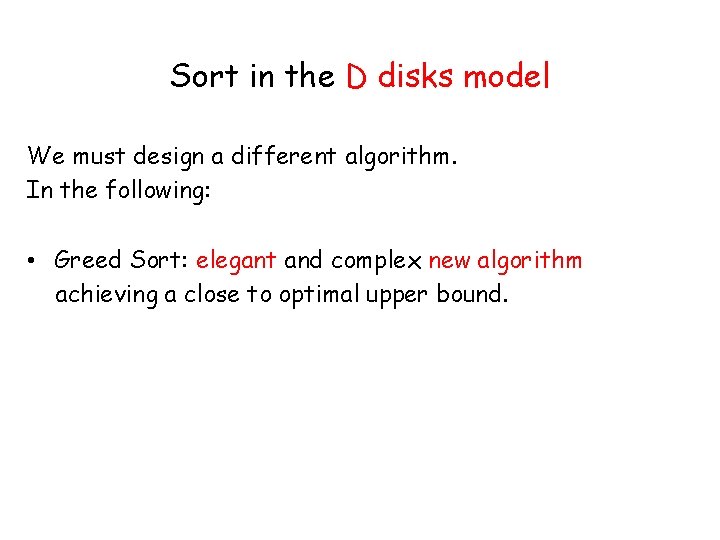 Sort in the D disks model

We must design a different algorithm.
In the following:

• Greed Sort: elegant and complex new algorithm achieving a close to optimal upper bound.